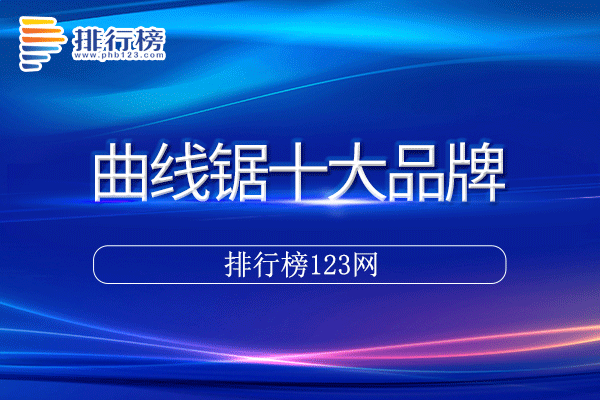 排行榜
www.phb123.com

曲线锯十大品牌

排行榜123网